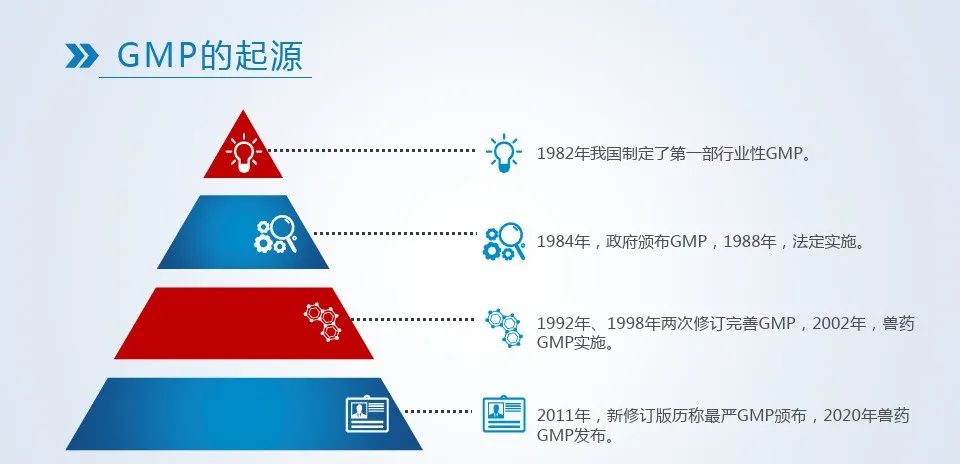 GMP的起源

1982年我国制定了第一部行业性GMP。

1984年，政府颁布GMP，1988年，法定实施。

1992年、1998年两次修订完善GMP，2002年，兽药GMP实施。

2011年，新修订版历称最严GMP颁布，2020年兽药GMP发布。